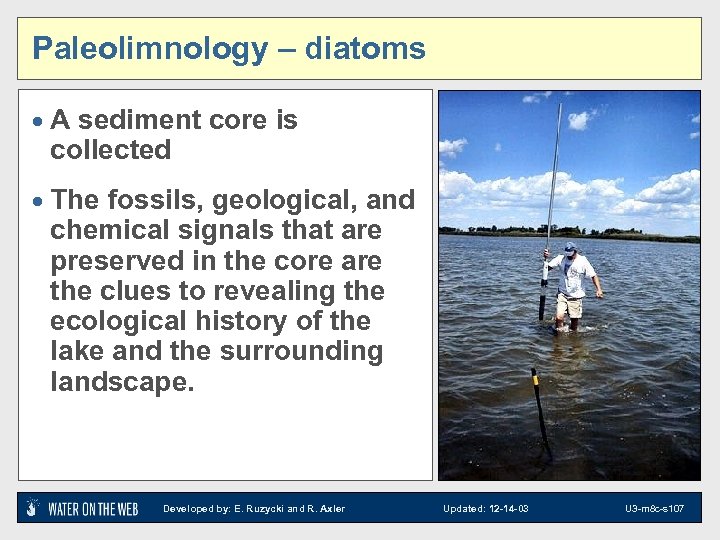 Paleolimnology – diatoms

• A sediment core is collected

• The fossils, geological, and chemical signals that are preserved in the core are the clues to revealing the ecological history of the lake and the surrounding landscape.

WATER ON THE WEB Developed by: E. Ruzycki and R. Axler Updated: 12-14-03 U3-m8c-s107